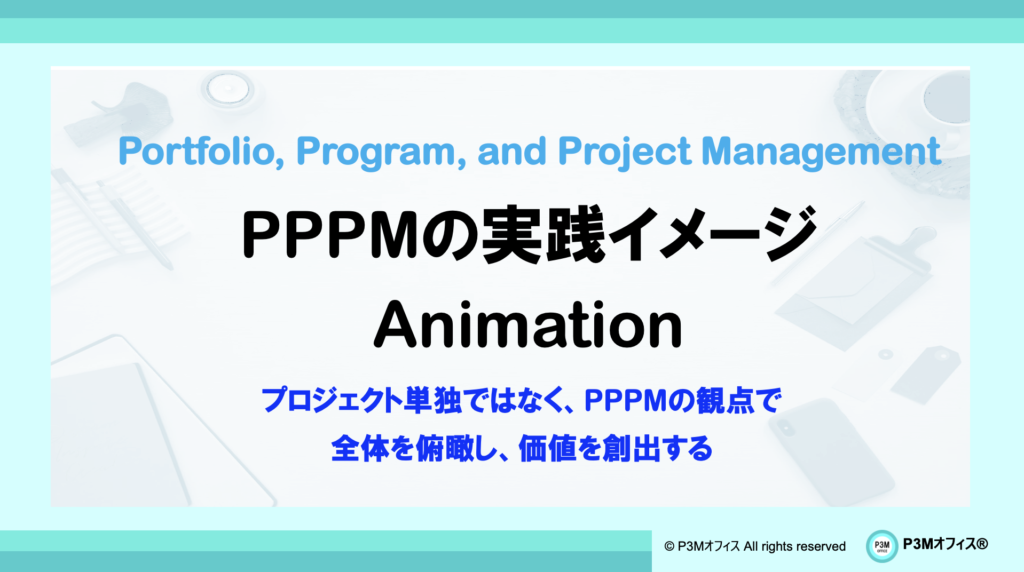 Portfolio, Program, and Project Management

PPPMの実践イメージ
Animation

プロジェクト単独ではなく、PPPMの観点で
全体を俯瞰し、価値を創出する

© P3Mオフィス All rights reserved

P3M OFFICE

P3Mオフィス®